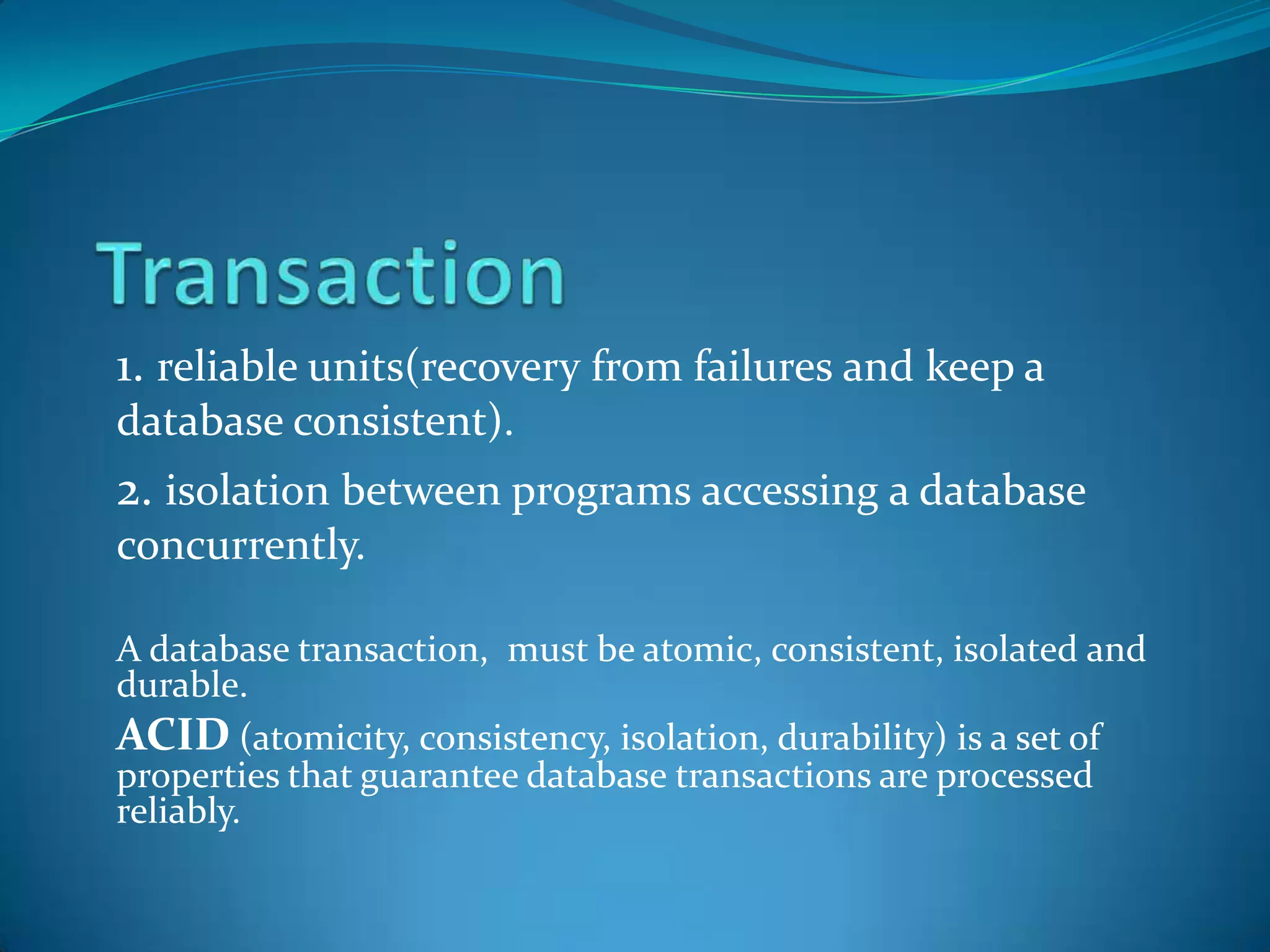 Transaction

1. reliable units(recovery from failures and keep a database consistent).

2. isolation between programs accessing a database concurrently.

A database transaction, must be atomic, consistent, isolated and durable.

ACID (atomicity, consistency, isolation, durability) is a set of properties that guarantee database transactions are processed reliably.